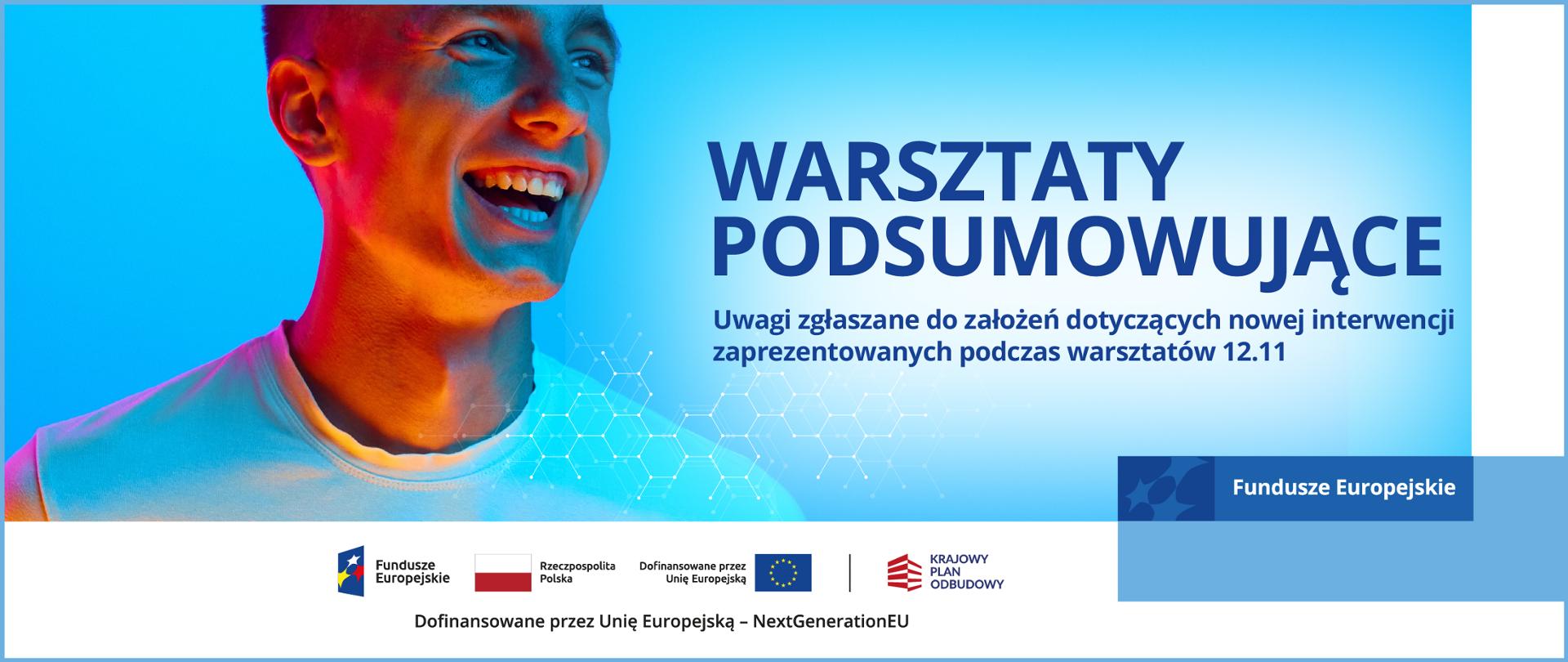 WARSZTATY PODSUMOWUJĄCE

Uwagi zgłaszane do założeń dotyczących nowej interwencji zaprezentowanych podczas warsztatów 12.11

Fundusze Europejskie

Fundusze Europejskie

Rzeczpospolita Polska

Dofinansowane przez Unię Europejską

KRAJOWY PLAN ODBUDOWY

Dofinansowane przez Unię Europejską – NextGenerationEU